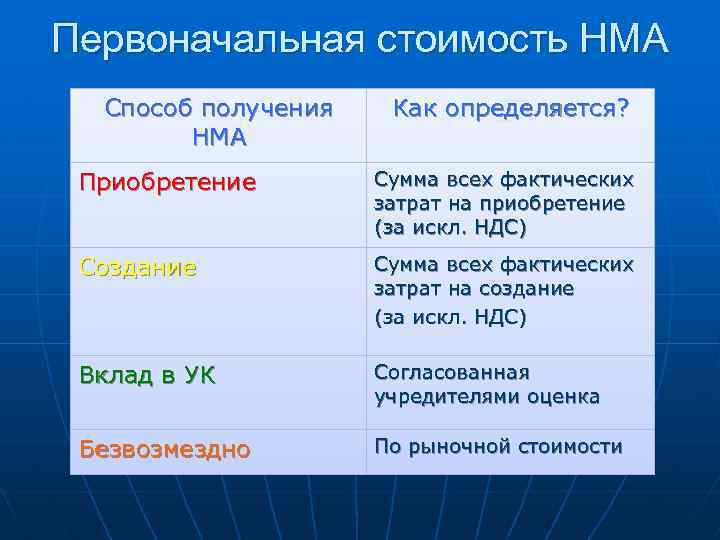 Первоначальная стоимость НМА

| Способ получения НМА | Как определяется? |
|---|---|
| Приобретение | Сумма всех фактических затрат на приобретение (за искл. НДС) |
| Создание | Сумма всех фактических затрат на создание (за искл. НДС) |
| Вклад в УК | Согласованная учредителями оценка |
| Безвозмездно | По рыночной стоимости |